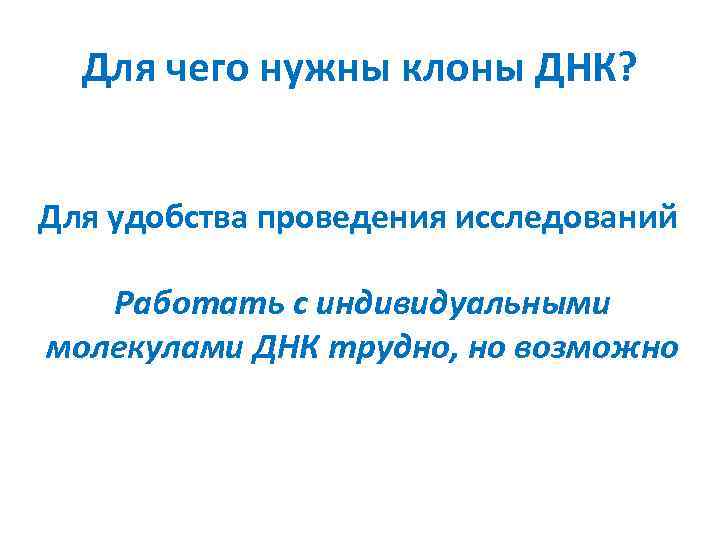 Для чего нужны клоны ДНК?

Для удобства проведения исследований

Работать с индивидуальными молекулами ДНК трудно, но возможно